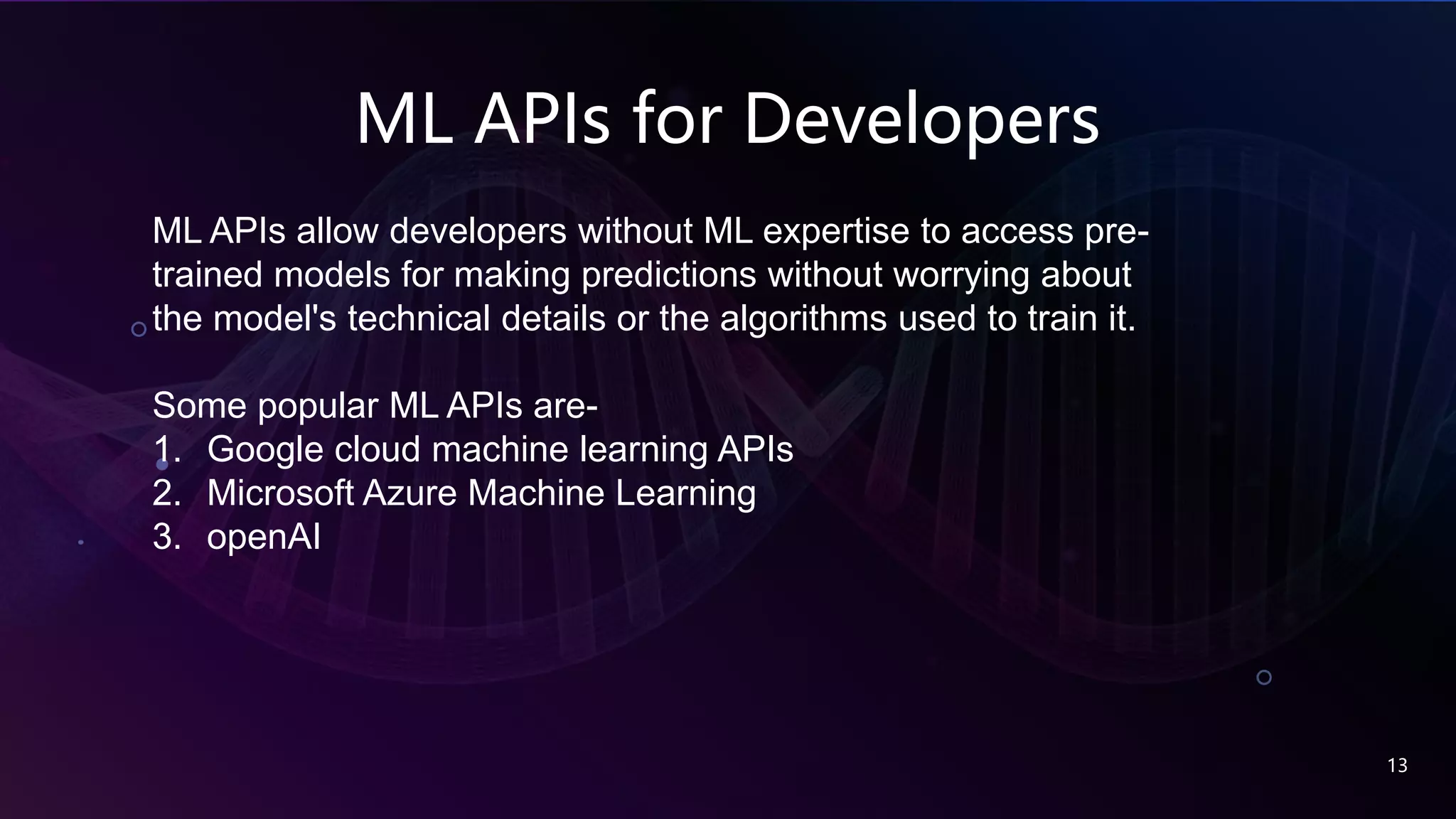 ML APIs for Developers

ML APIs allow developers without ML expertise to access pre-trained models for making predictions without worrying about the model's technical details or the algorithms used to train it.

Some popular ML APIs are-
1. Google cloud machine learning APIs
2. Microsoft Azure Machine Learning
3. openAI

13